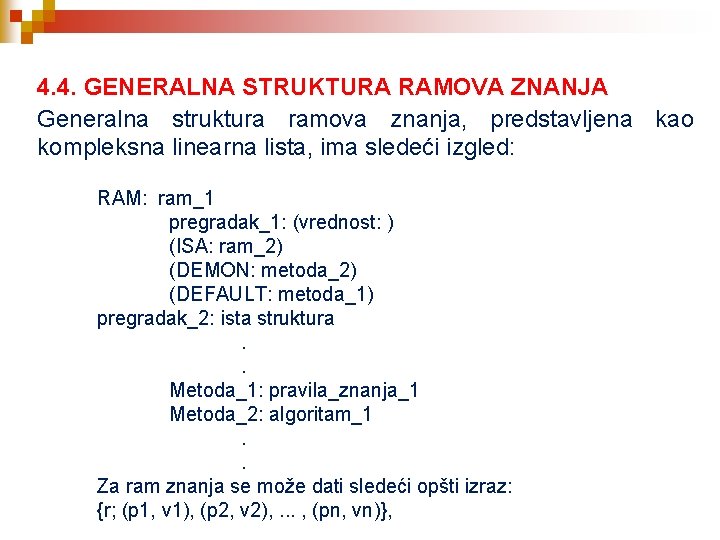 4.4. GENERALNA STRUKTURA RAMOVA ZNANJA

Generalna struktura ramova znanja, predstavljena kao kompleksna linearna lista, ima sledeći izgled:

RAM: ram_1
pregradak_1: (vrednost: )
(ISA: ram_2)
(DEMON: metoda_2)
(DEFAULT: metoda_1)
pregradak_2: ista struktura
.
.
Metoda_1: pravila_znanja_1
Metoda_2: algoritam_1
.
.
Za ram znanja se može dati sledeći opšti izraz:
{r; (p1, v1), (p2, v2), ... , (pn, vn)},